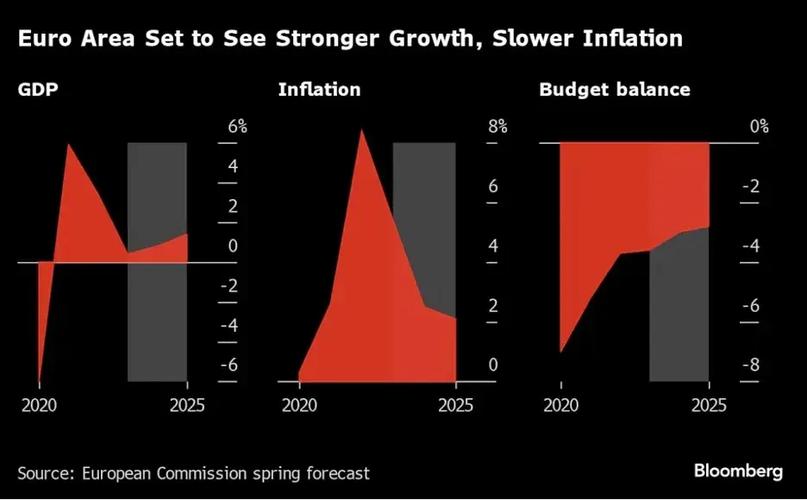 Euro Area Set to See Stronger Growth, Slower Inflation

GDP

6%
4
2
0
-2
-4
-6

2020
2025

Inflation

8%
6
4
2
0

2020
2025

Budget balance

0%
-2
-4
-6
-8

2020
2025

Source: European Commission spring forecast

Bloomberg